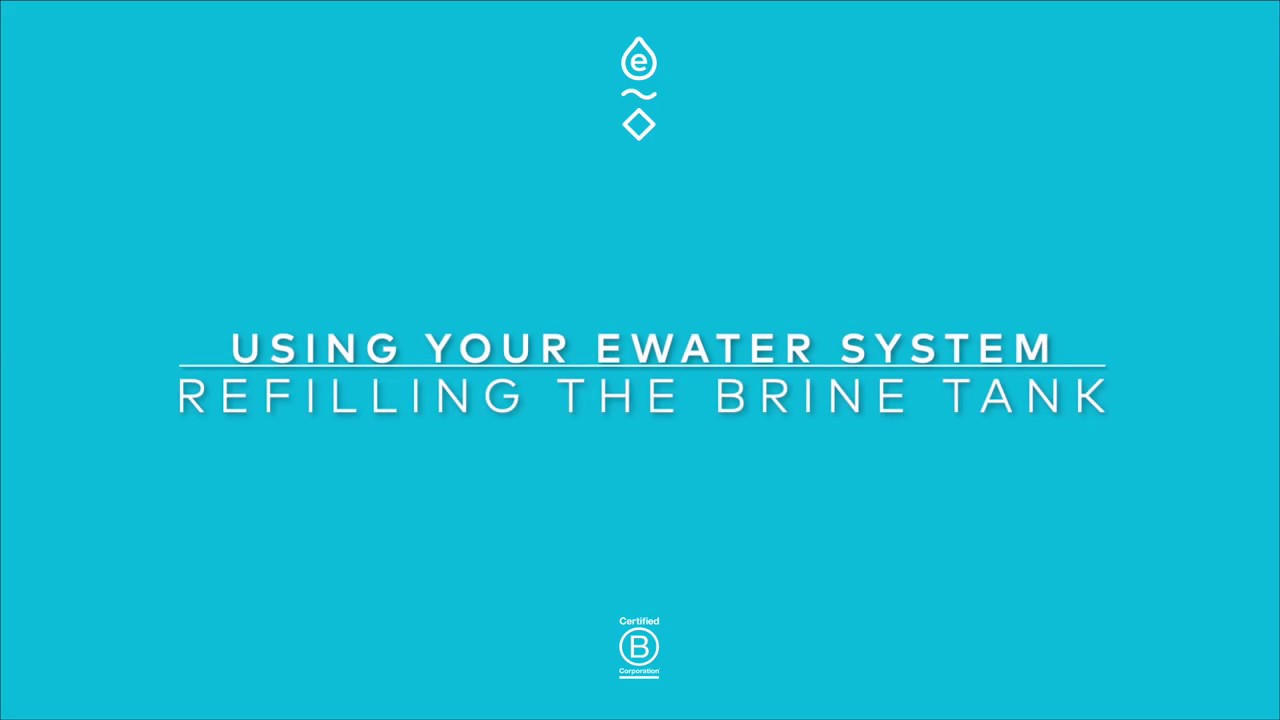 e

USING YOUR EWATER SYSTEM
REFILLING THE BRINE TANK

Certified
B
Corporation